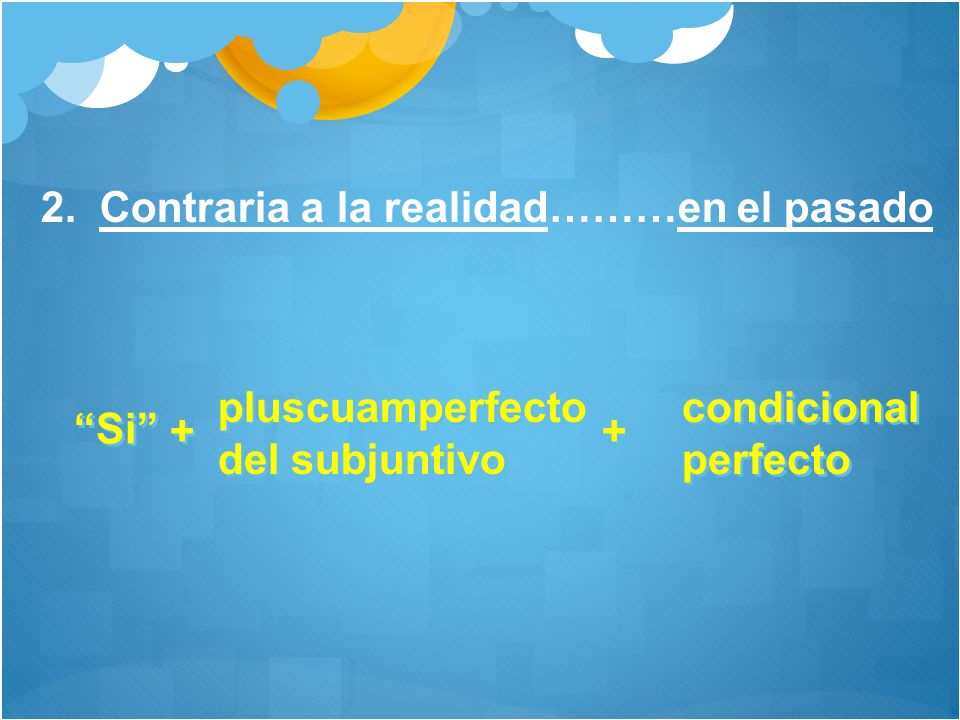 2. Contraria a la realidad………en el pasado

“Si” + pluscuamperfecto del subjuntivo + condicional perfecto